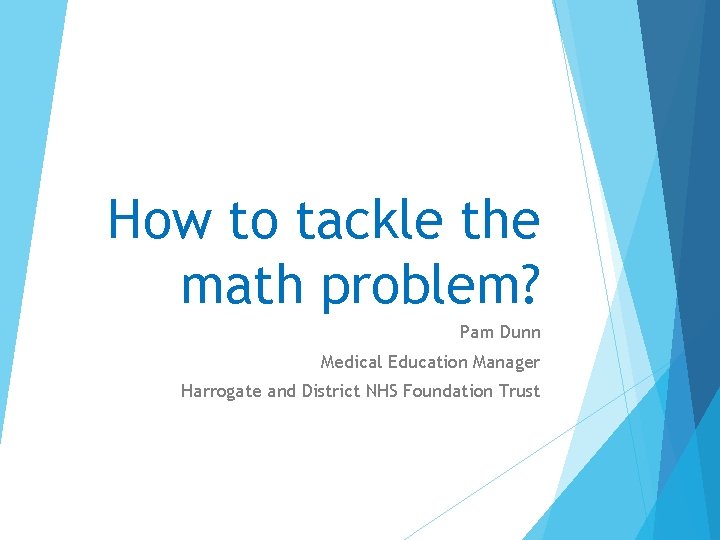 How to tackle the math problem?

Pam Dunn

Medical Education Manager

Harrogate and District NHS Foundation Trust